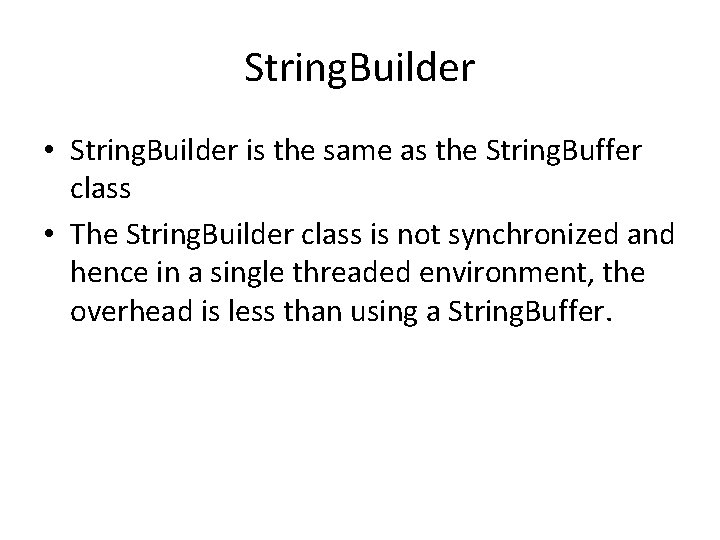 StringBuilder

• StringBuilder is the same as the StringBuffer class

• The StringBuilder class is not synchronized and hence in a single threaded environment, the overhead is less than using a StringBuffer.